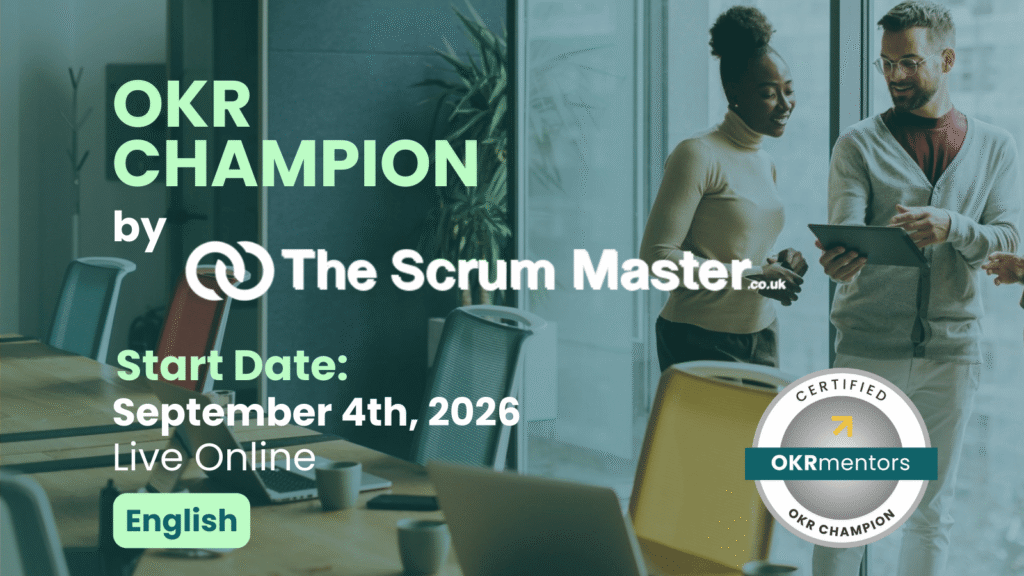 OKR CHAMPION

by

The Scrum Master.co.uk

Start Date:
September 4th, 2026
Live Online

English

CERTIFIED
OKRmentors
OKR CHAMPION